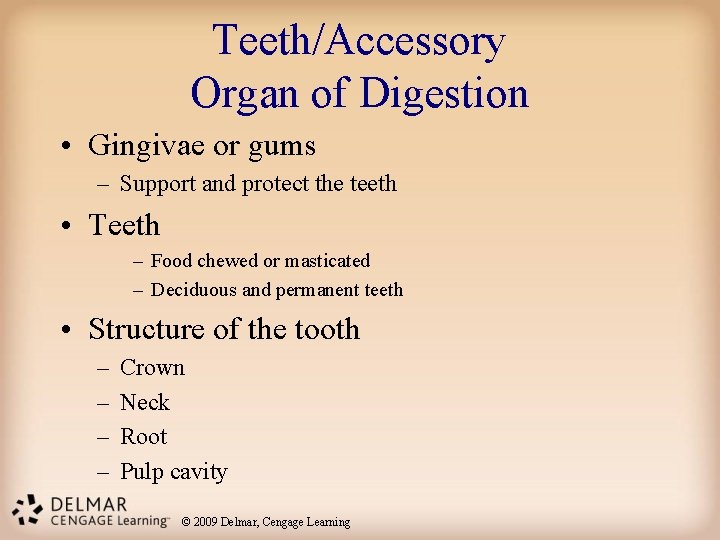 Teeth/Accessory
Organ of Digestion

• Gingivae or gums
– Support and protect the teeth

• Teeth
– Food chewed or masticated
– Deciduous and permanent teeth

• Structure of the tooth
– Crown
– Neck
– Root
– Pulp cavity

DELMAR
CENGAGE Learning™

© 2009 Delmar, Cengage Learning